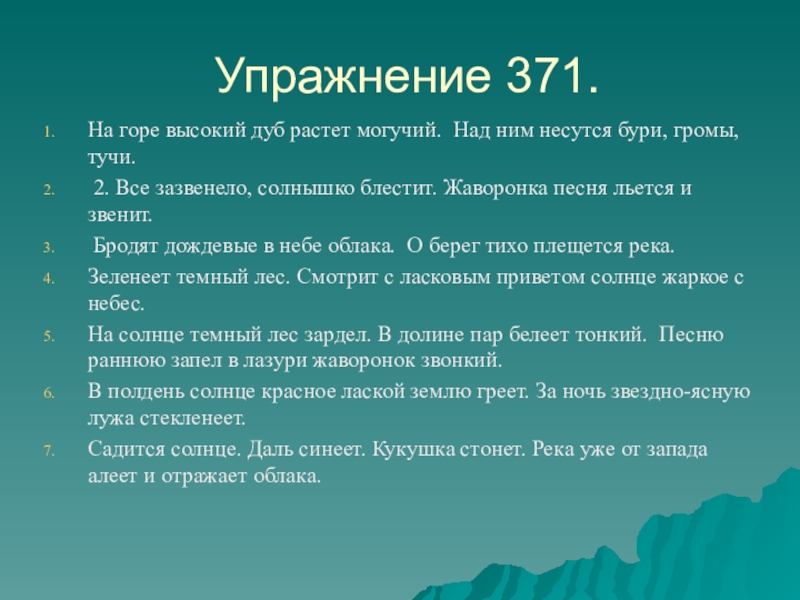 Упражнение 371.

1. На горе высокий дуб растет могучий. Над ним несутся бури, громы, тучи.
2. 2. Все зазвенело, солнышко блестит. Жаворонка песня льется и звенит.
3. Бродят дождевые в небе облака. О берег тихо плещется река.
4. Зеленеет темный лес. Смотрит с ласковым приветом солнце жаркое с небес.
5. На солнце темный лес зардел. В долине пар белеет тонкий. Песню раннюю запел в лазури жаворонок звонкий.
6. В полдень солнце красное лаской землю греет. За ночь звездно-ясную лужа стекленеет.
7. Садится солнце. Даль синеет. Кукушка стонет. Река уже от запада алеет и отражает облака.